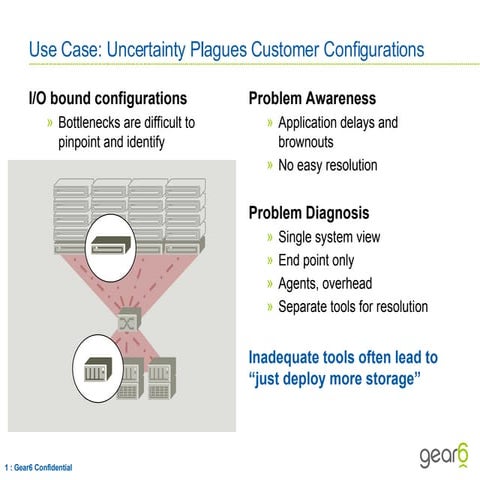 Use Case: Uncertainty Plagues Customer Configurations

I/O bound configurations

» Bottlenecks are difficult to pinpoint and identify

Problem Awareness

» Application delays and brownouts

» No easy resolution

Problem Diagnosis

» Single system view

» End point only

» Agents, overhead

» Separate tools for resolution

Inadequate tools often lead to "just deploy more storage"

1 : Gear6 Confidential

gear6